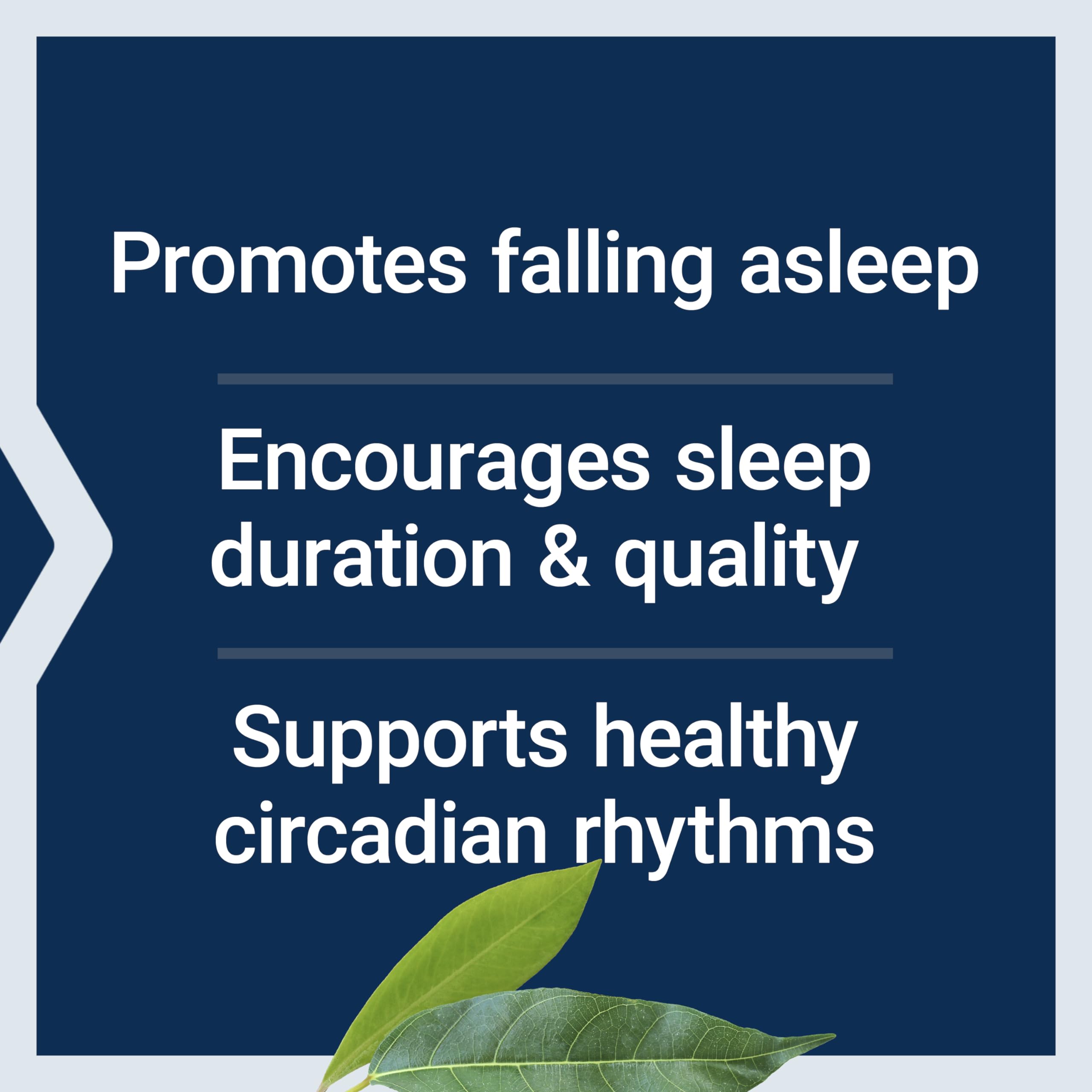 Promotes falling asleep

Encourages sleep duration & quality

Supports healthy circadian rhythms